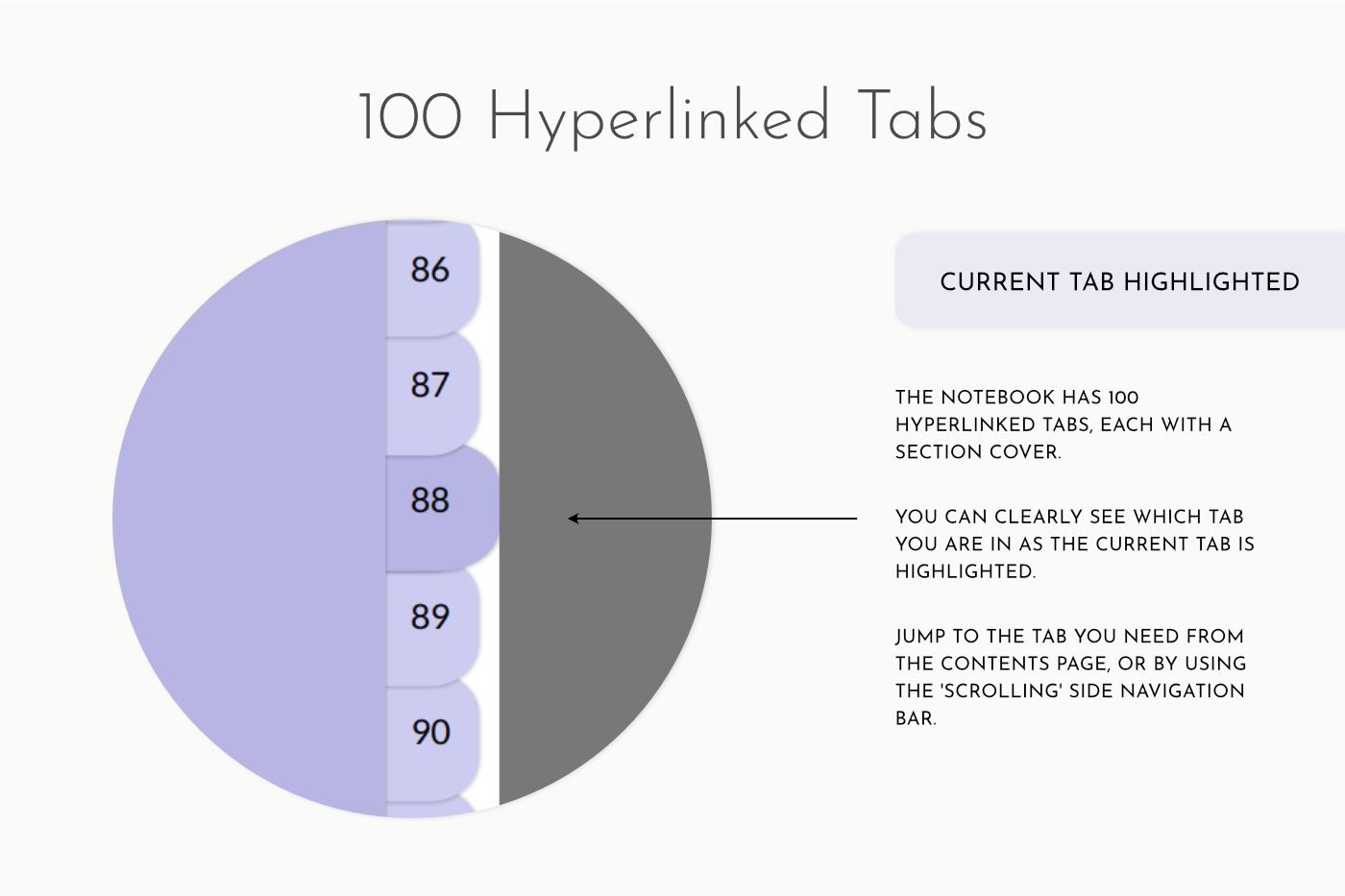 100 Hyperlinked Tabs

86

87

88

89

90

CURRENT TAB HIGHLIGHTED

THE NOTEBOOK HAS 100 HYPERLINKED TABS, EACH WITH A SECTION COVER.

YOU CAN CLEARLY SEE WHICH TAB YOU ARE IN AS THE CURRENT TAB IS HIGHLIGHTED.

JUMP TO THE TAB YOU NEED FROM THE CONTENTS PAGE, OR BY USING THE 'SCROLLING' SIDE NAVIGATION BAR.